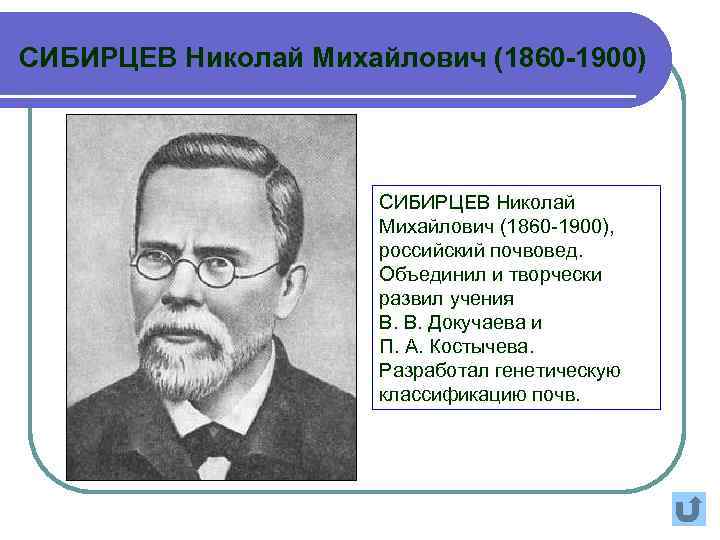 СИБИРЦЕВ Николай Михайлович (1860-1900)

СИБИРЦЕВ Николай Михайлович (1860-1900), российский почвовед. Объединил и творчески развил учения В. В. Докучаева и П. А. Костычева. Разработал генетическую классификацию почв.